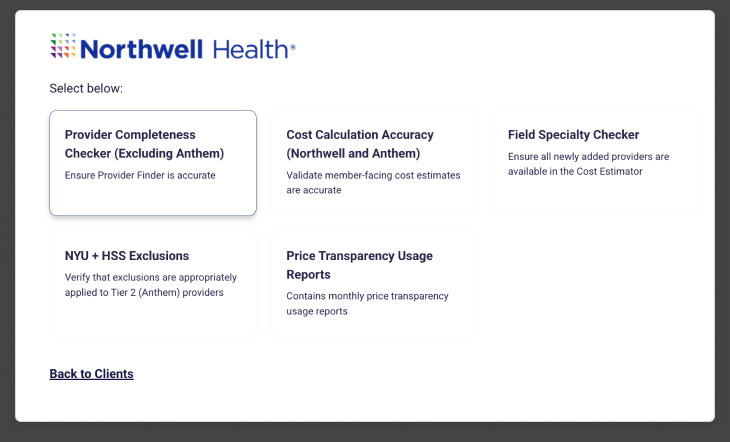 Northwell Health®

Select below:

Provider Completeness Checker (Excluding Anthem)
Ensure Provider Finder is accurate

Cost Calculation Accuracy (Northwell and Anthem)
Validate member-facing cost estimates are accurate

Field Specialty Checker
Ensure all newly added providers are available in the Cost Estimator

NYU + HSS Exclusions
Verify that exclusions are appropriately applied to Tier 2 (Anthem) providers

Price Transparency Usage Reports
Contains monthly price transparency usage reports

Back to Clients